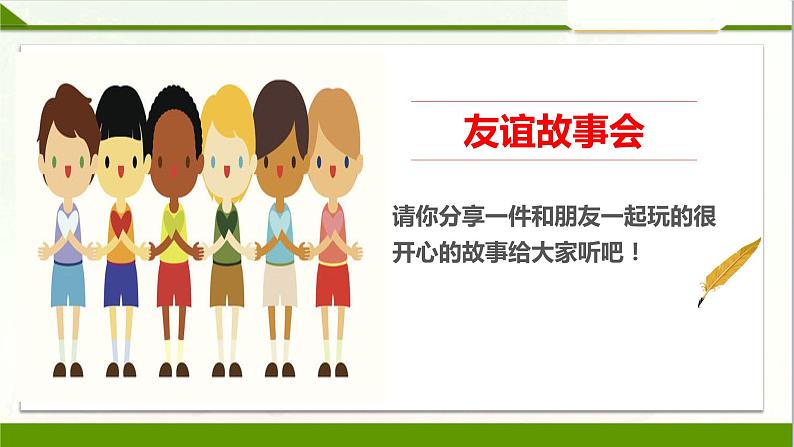 友谊故事会

请你分享一件和朋友一起玩的很开心的故事给大家听吧！